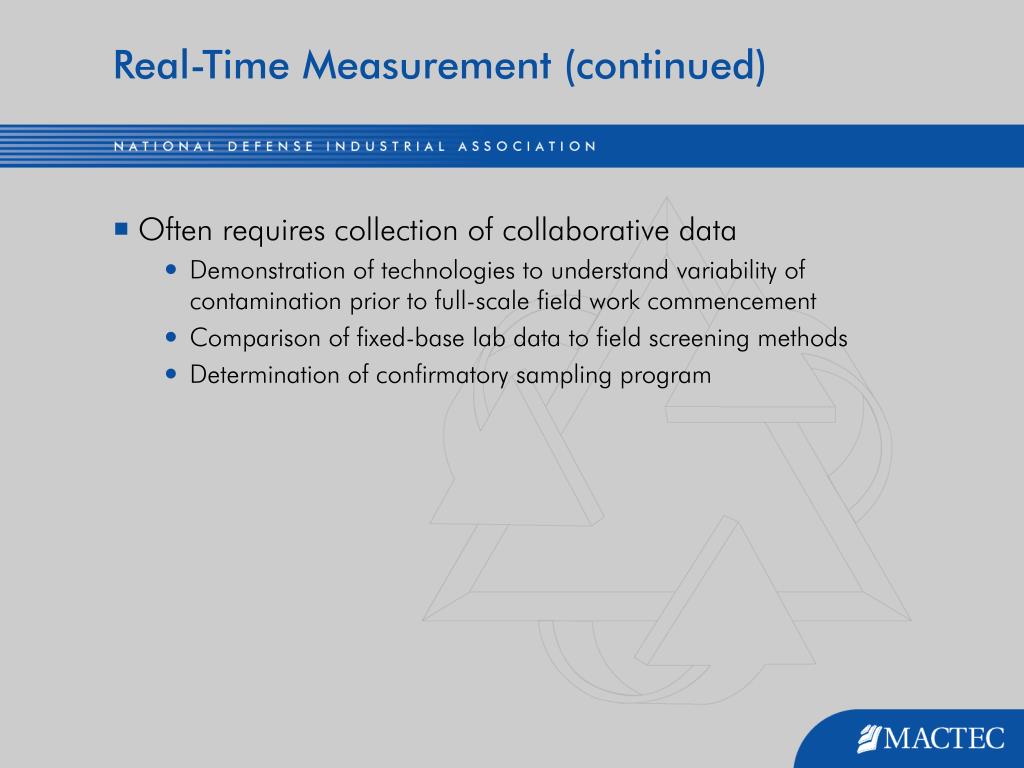 Real-Time Measurement (continued)

NATIONAL DEFENSE INDUSTRIAL ASSOCIATION

■ Often requires collection of collaborative data
• Demonstration of technologies to understand variability of contamination prior to full-scale field work commencement
• Comparison of fixed-base lab data to field screening methods
• Determination of confirmatory sampling program

MACTEC